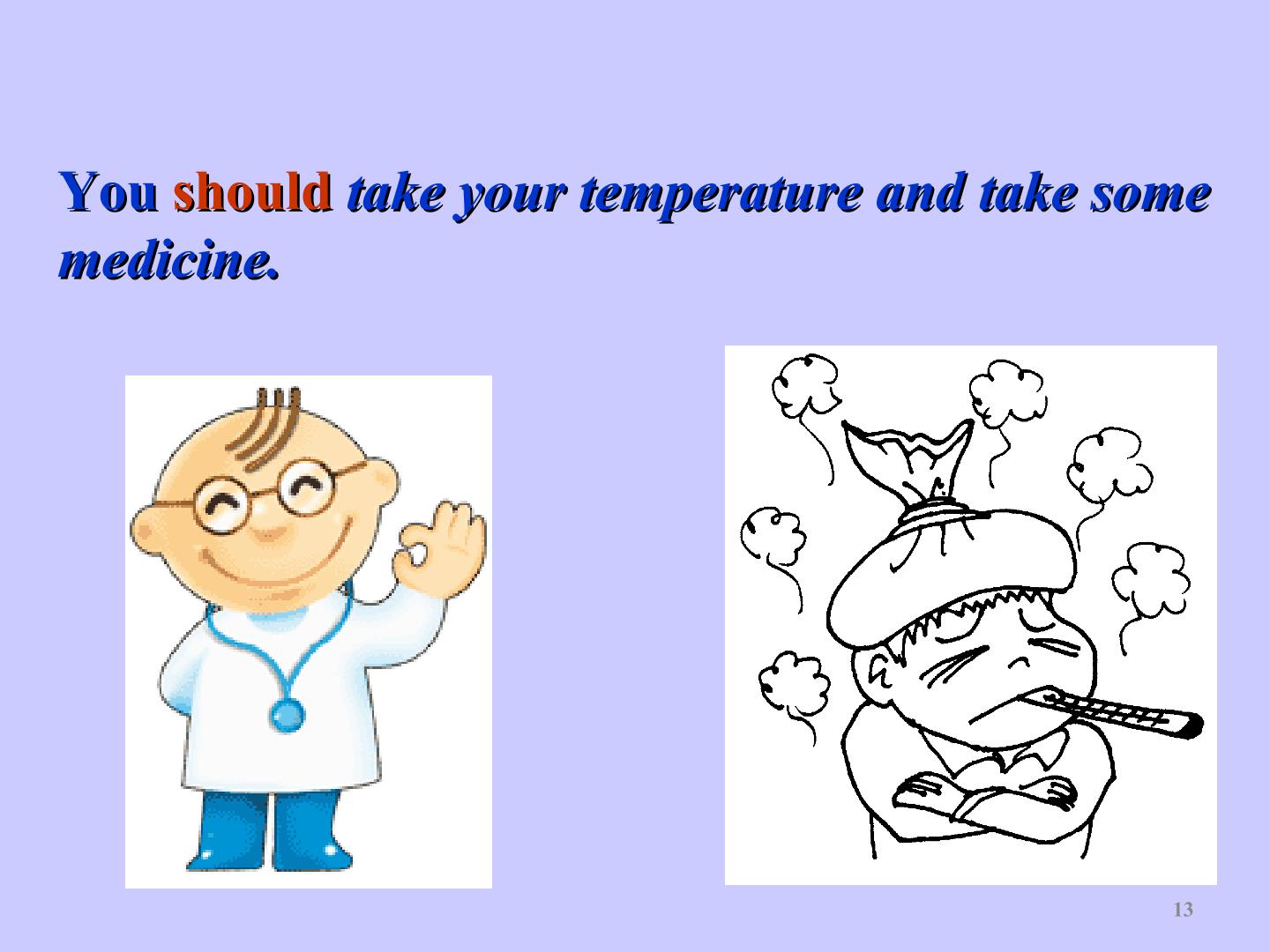 You should take your temperature and take some medicine.

13